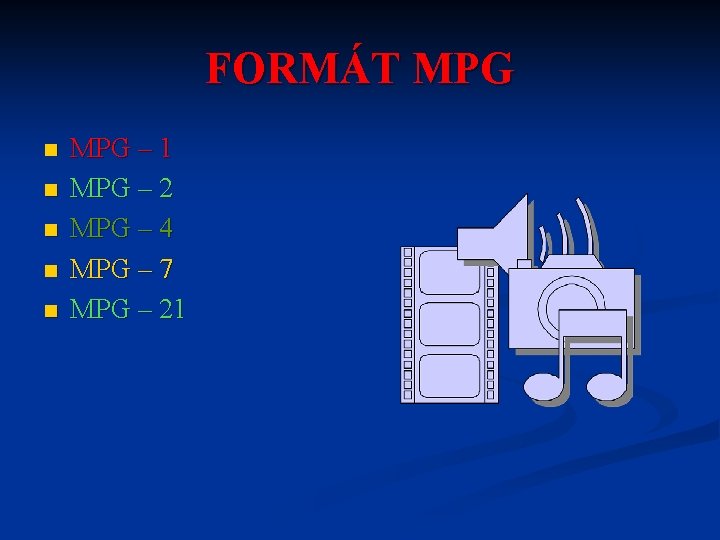 FORMÁT MPG

- MPG – 1
- MPG – 2
- MPG – 4
- MPG – 7
- MPG – 21